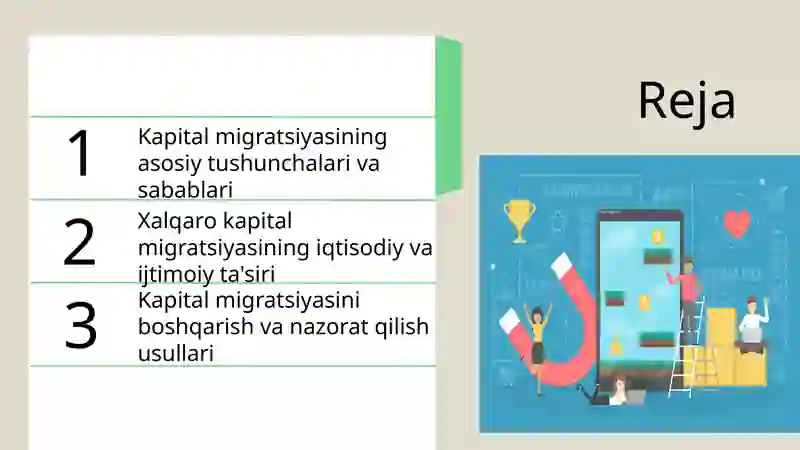 Reja

1 Kapital migratsiyasining asosiy tushunchalari va sabablari

2 Xalqaro kapital migratsiyasining iqtisodiy va ijtimoiy ta'siri

3 Kapital migratsiyasini boshqarish va nazorat qilish usullari